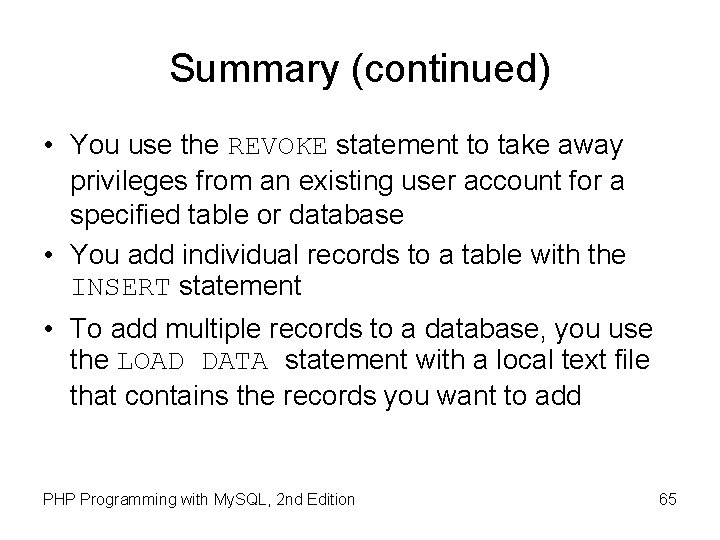 Summary (continued)

• You use the REVOKE statement to take away privileges from an existing user account for a specified table or database

• You add individual records to a table with the INSERT statement

• To add multiple records to a database, you use the LOAD DATA statement with a local text file that contains the records you want to add

PHP Programming with MySQL, 2nd Edition

65